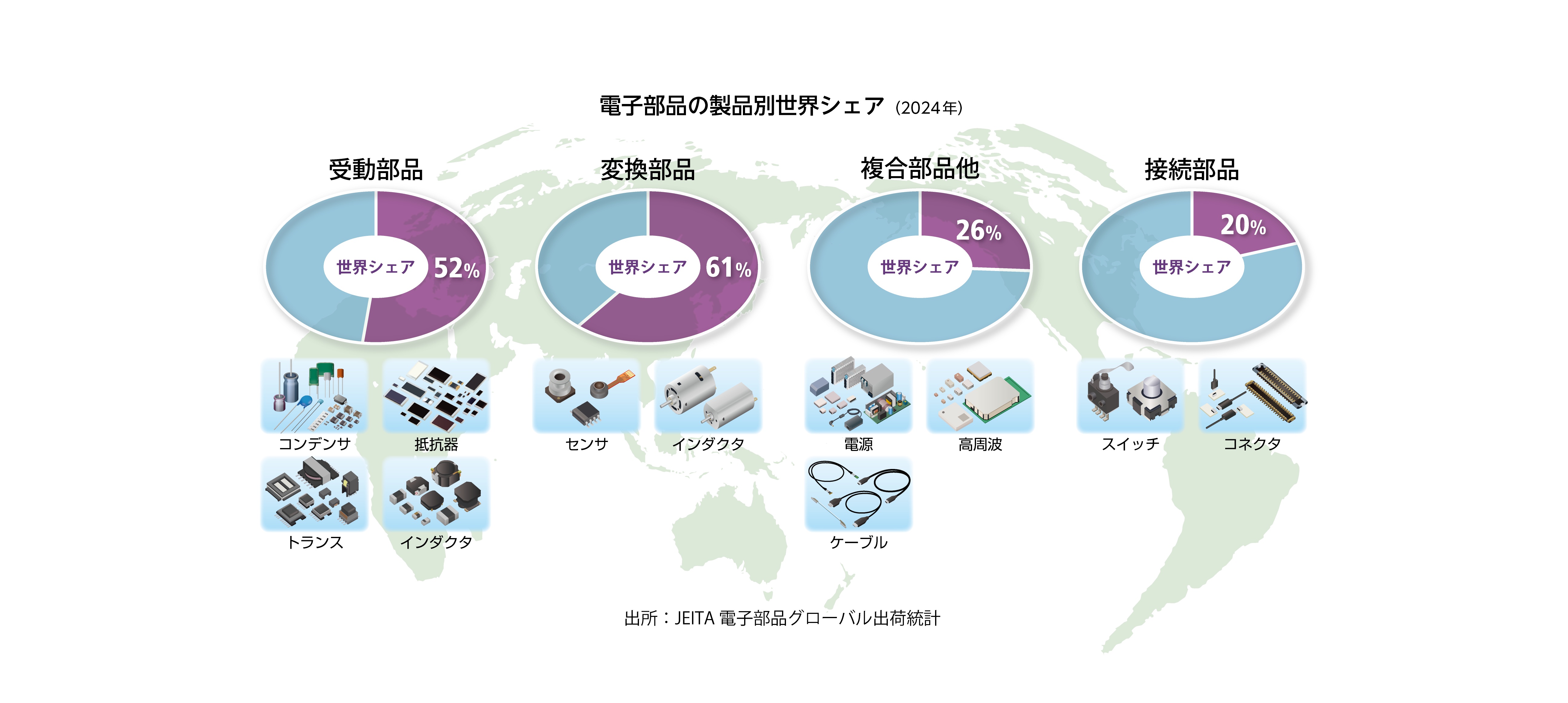 電子部品の製品別世界シェア（2024年）

受動部品

世界シェア 52%

コンデンサ

抵抗器

トランス

インダクタ

変換部品

世界シェア 61%

センサ

インダクタ

複合部品他

26%

世界シェア

電源

高周波

ケーブル

接続部品

20%

世界シェア

スイッチ

コネクタ

出所：JEITA 電子部品グローバル出荷統計